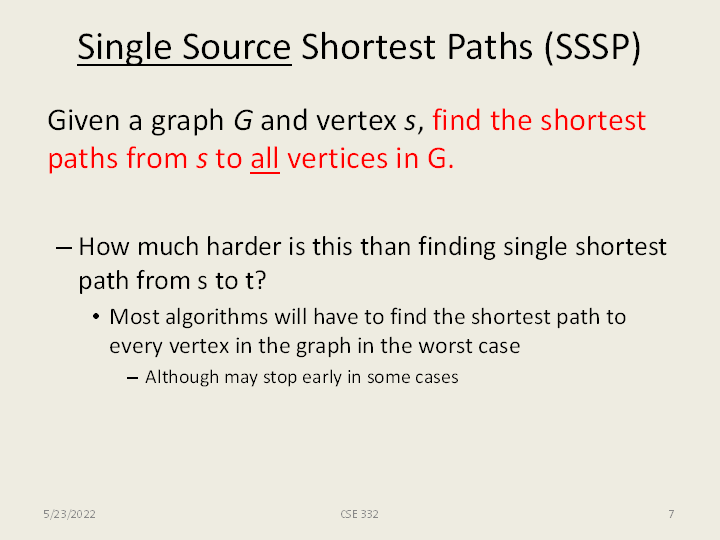 Single Source Shortest Paths (SSSP)

Given a graph G and vertex s, find the shortest paths from s to all vertices in G.

– How much harder is this than finding single shortest path from s to t?

• Most algorithms will have to find the shortest path to every vertex in the graph in the worst case

– Although may stop early in some cases

5/23/2022

CSE 332

7